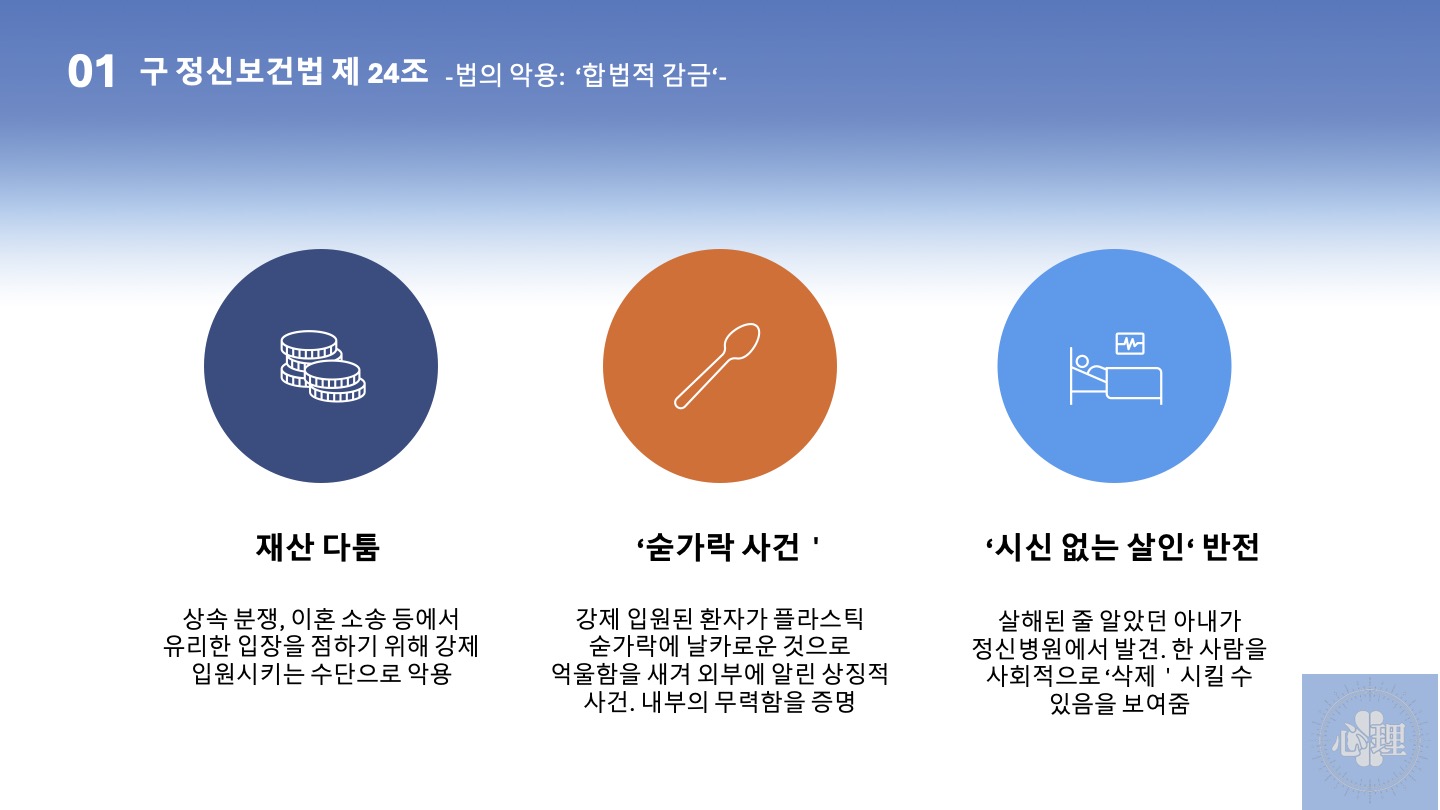 01 구 정신보건법 제 24조 -법의 악용: ‘합법적 감금‘-

재산 다툼

상속 분쟁, 이혼 소송 등에서 유리한 입장을 점하기 위해 강제 입원시키는 수단으로 악용

‘숟가락 사건 '

강제 입원된 환자가 플라스틱 숟가락에 날카로운 것으로 억울함을 새겨 외부에 알린 상징적 사건. 내부의 무력함을 증명

‘시신 없는 살인‘ 반전

살해된 줄 알았던 아내가 정신병원에서 발견. 한 사람을 사회적으로 ‘삭제 ' 시킬 수 있음을 보여줌

心理